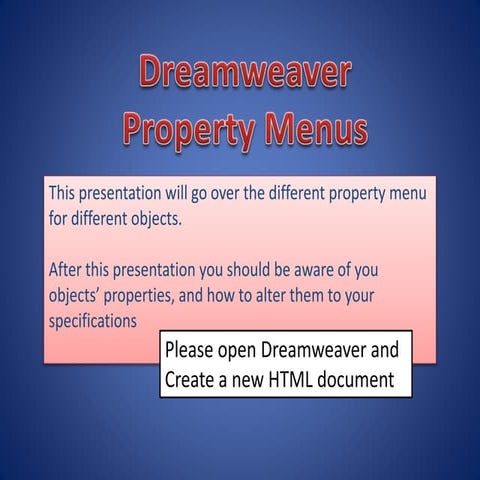 Dreamweaver
Property Menus

This presentation will go over the different property menu for different objects.

After this presentation you should be aware of you objects' properties, and how to alter them to your specifications

Please open Dreamweaver and Create a new HTML document